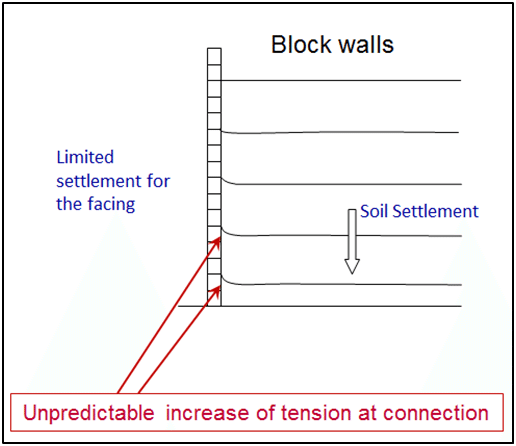 Block walls

Limited settlement for the facing

Soil Settlement

Unpredictable increase of tension at connection